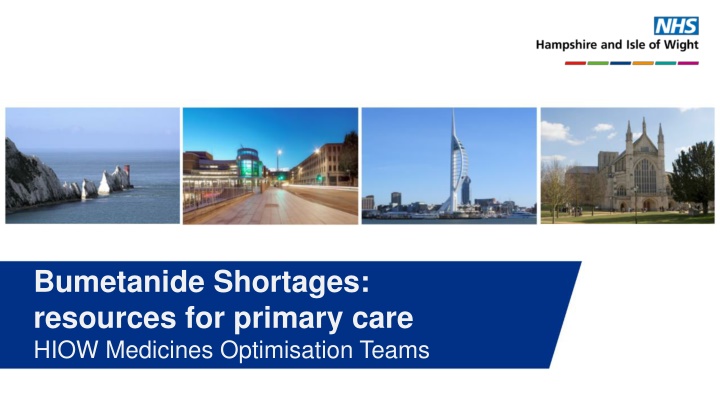 NHS
Hampshire and Isle of Wight

Bumetanide Shortages: resources for primary care
HIOW Medicines Optimisation Teams